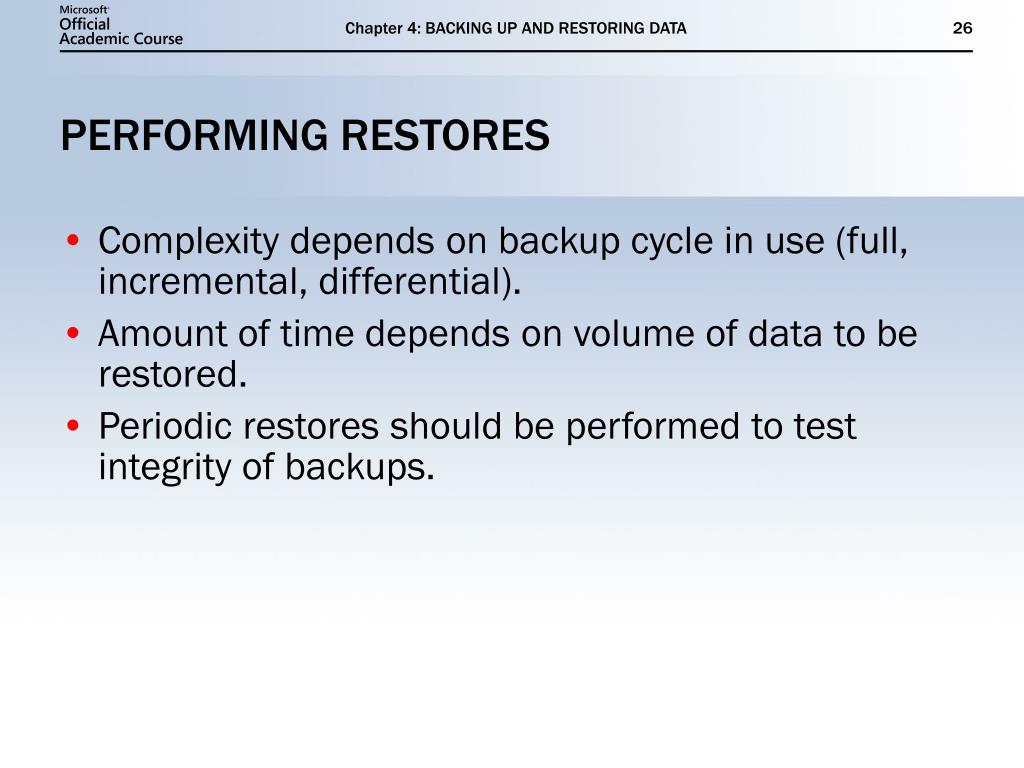 Microsoft
Official
Academic Course

Chapter 4: BACKING UP AND RESTORING DATA

26

PERFORMING RESTORES

• Complexity depends on backup cycle in use (full, incremental, differential).
• Amount of time depends on volume of data to be restored.
• Periodic restores should be performed to test integrity of backups.